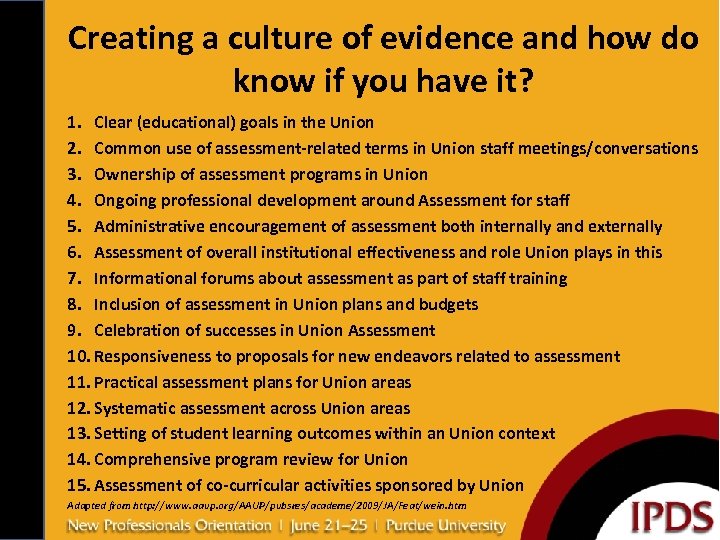 Creating a culture of evidence and how do know if you have it?

1. Clear (educational) goals in the Union
2. Common use of assessment-related terms in Union staff meetings/conversations
3. Ownership of assessment programs in Union
4. Ongoing professional development around Assessment for staff
5. Administrative encouragement of assessment both internally and externally
6. Assessment of overall institutional effectiveness and role Union plays in this
7. Informational forums about assessment as part of staff training
8. Inclusion of assessment in Union plans and budgets
9. Celebration of successes in Union Assessment
10. Responsiveness to proposals for new endeavors related to assessment
11. Practical assessment plans for Union areas
12. Systematic assessment across Union areas
13. Setting of student learning outcomes within an Union context
14. Comprehensive program review for Union
15. Assessment of co-curricular activities sponsored by Union

Adapted from http://www.aaup.org/AAUP/pubsres/academe/2009/JA/Feat/wein.htm

New Professionals Orientation | June 21–25 | Purdue University

IPDS